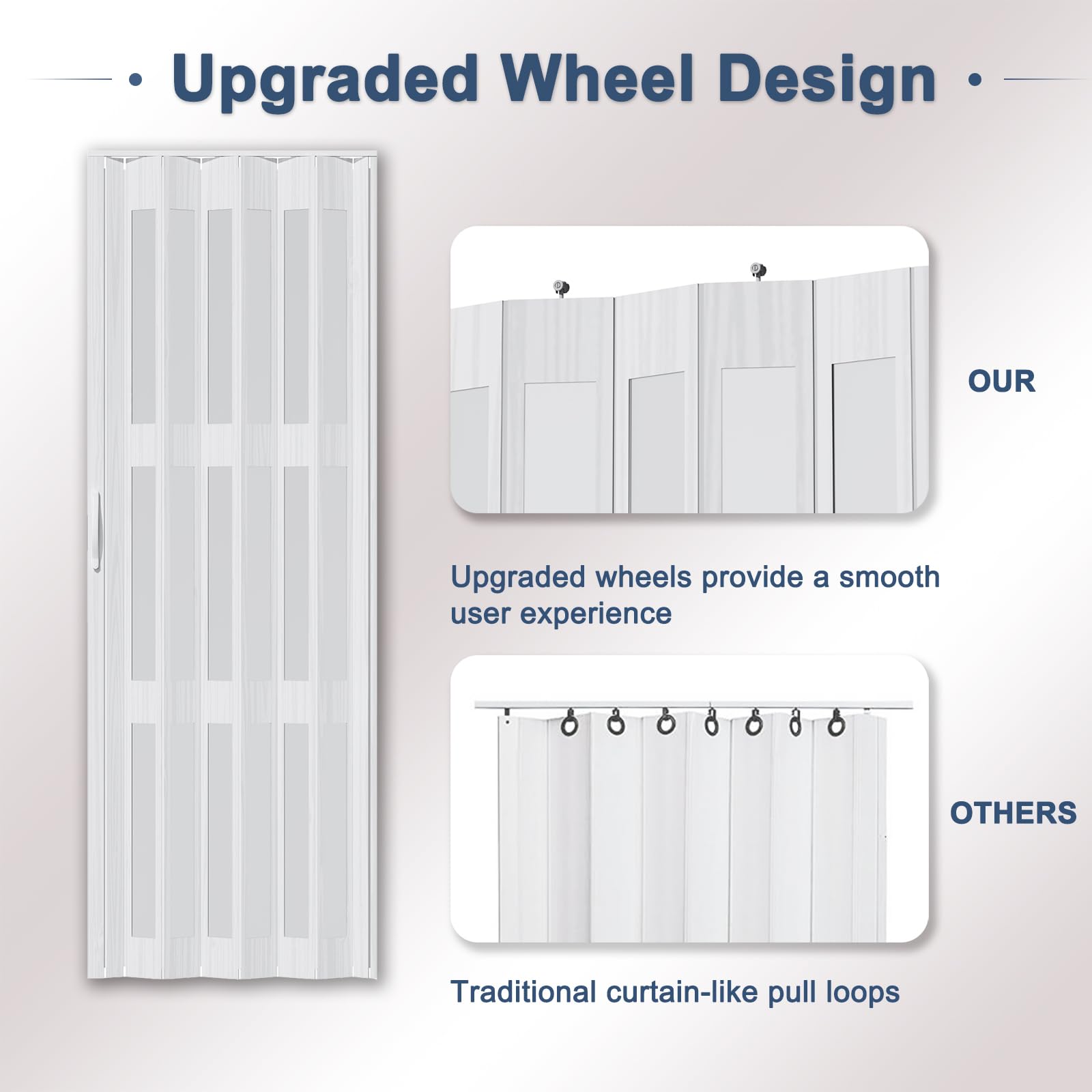 Upgraded Wheel Design

OUR

Upgraded wheels provide a smooth user experience

OTHERS

Traditional curtain-like pull loops